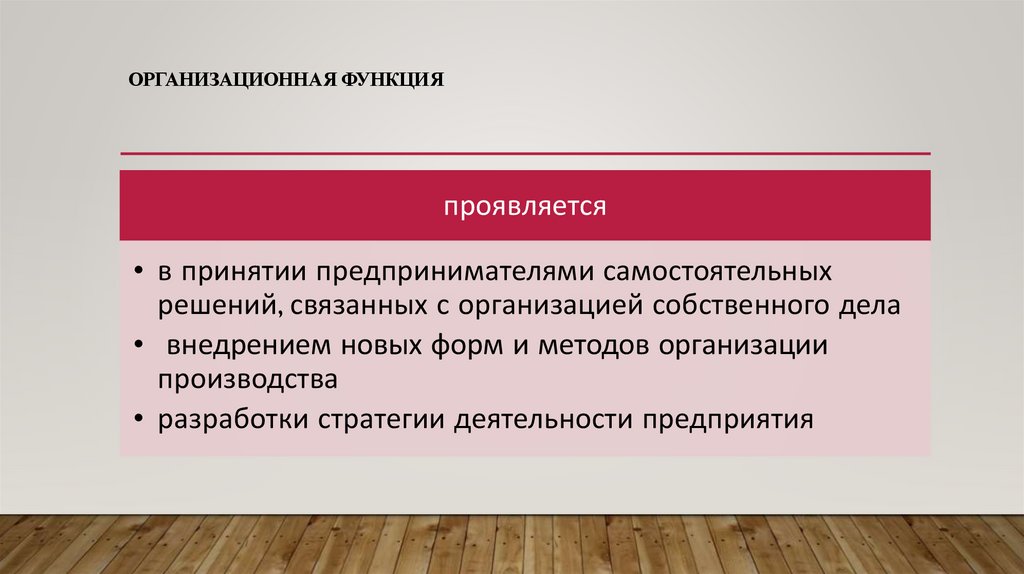 ОРГАНИЗАЦИОННАЯ ФУНКЦИЯ

проявляется

• в принятии предпринимателями самостоятельных решений, связанных с организацией собственного дела
• внедрением новых форм и методов организации производства
• разработки стратегии деятельности предприятия